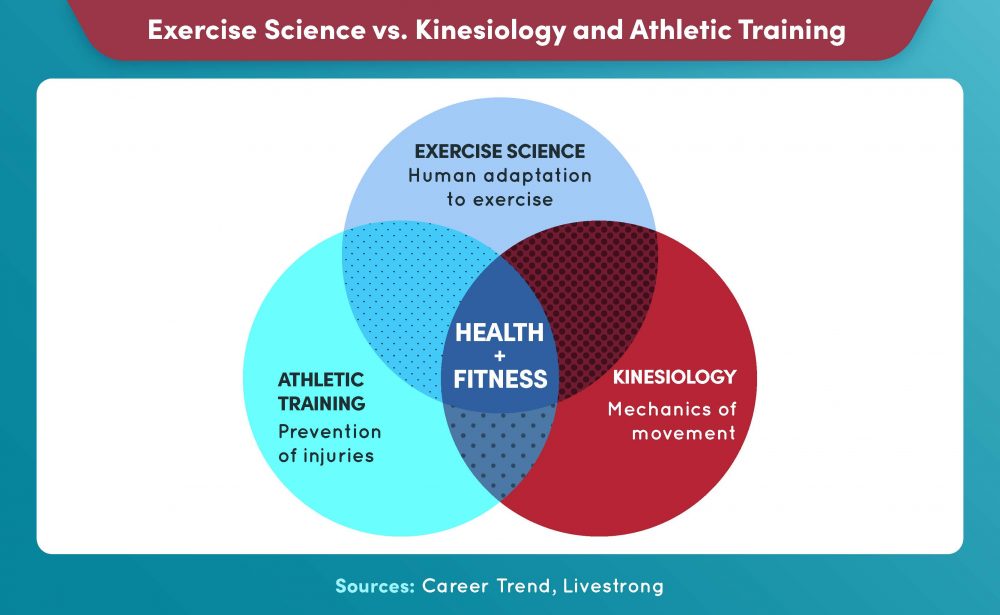 Exercise Science vs. Kinesiology and Athletic Training

EXERCISE SCIENCE
Human adaptation to exercise

HEALTH + FITNESS

ATHLETIC TRAINING
Prevention of injuries

KINESIOLOGY
Mechanics of movement

Sources: Career Trend, Livestrong